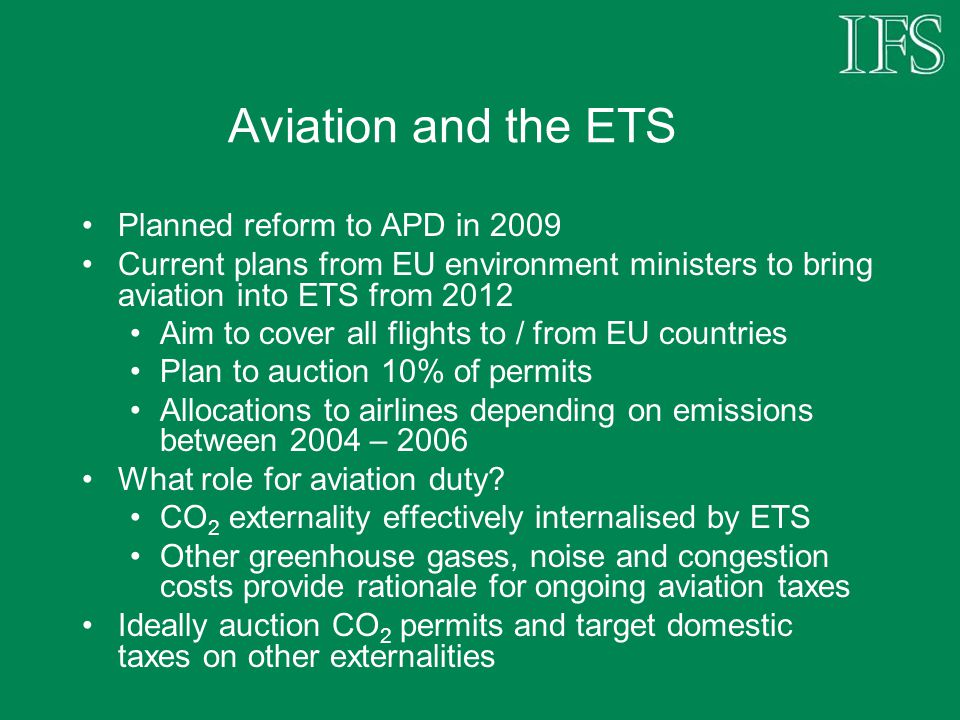 IFS

Aviation and the ETS

• Planned reform to APD in 2009
• Current plans from EU environment ministers to bring aviation into ETS from 2012
  • Aim to cover all flights to / from EU countries
  • Plan to auction 10% of permits
  • Allocations to airlines depending on emissions between 2004 – 2006
• What role for aviation duty?
  • $CO_2$ externality effectively internalised by ETS
  • Other greenhouse gases, noise and congestion costs provide rationale for ongoing aviation taxes
• Ideally auction $CO_2$ permits and target domestic taxes on other externalities